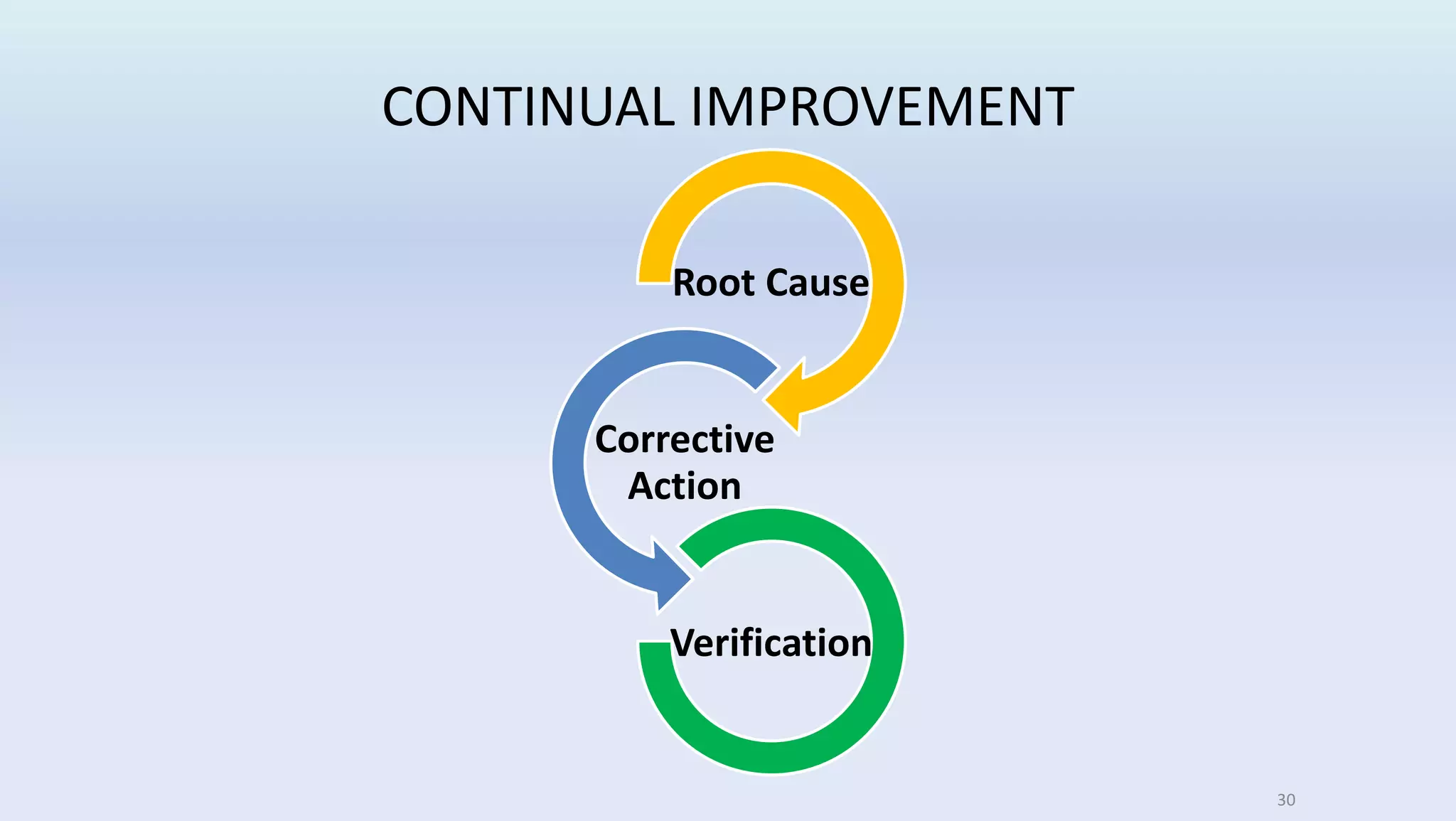 CONTINUAL IMPROVEMENT

Root Cause

Corrective Action

Verification

30